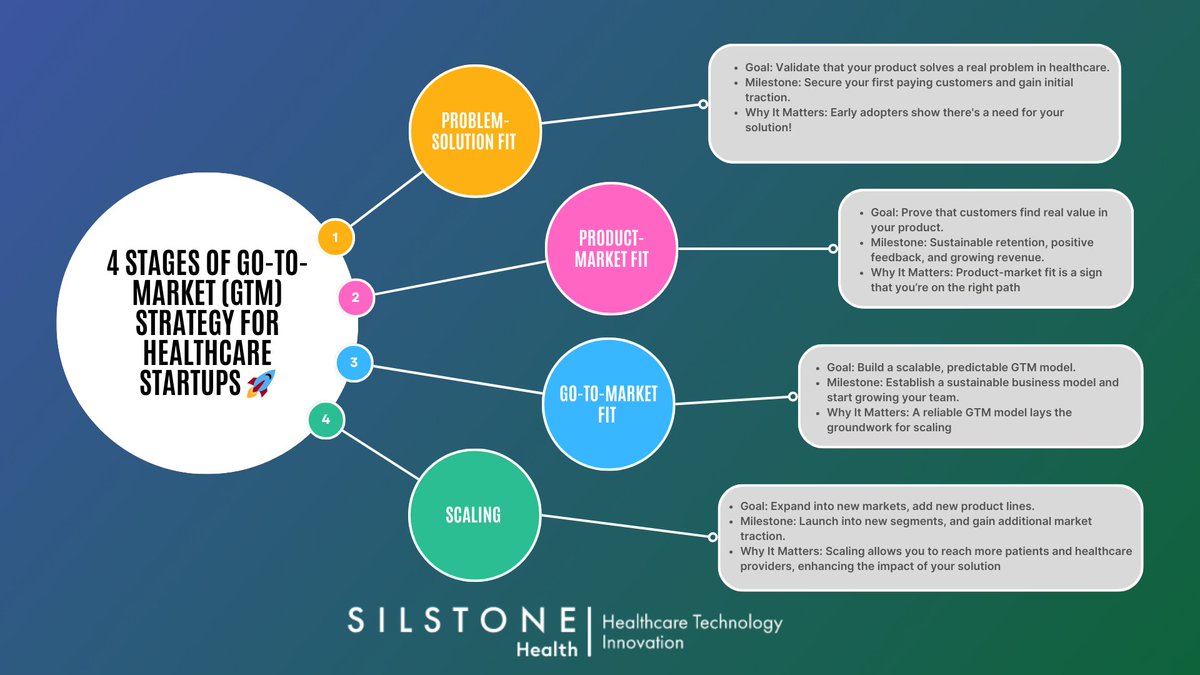 4 STAGES OF GO-TO-MARKET (GTM) STRATEGY FOR HEALTHCARE STARTUPS 🚀

1

PROBLEM-SOLUTION FIT

- Goal: Validate that your product solves a real problem in healthcare.
- Milestone: Secure your first paying customers and gain initial traction.
- Why It Matters: Early adopters show there's a need for your solution!

2

PRODUCT-MARKET FIT

- Goal: Prove that customers find real value in your product.
- Milestone: Sustainable retention, positive feedback, and growing revenue.
- Why It Matters: Product-market fit is a sign that you're on the right path

3

GO-TO-MARKET FIT

- Goal: Build a scalable, predictable GTM model.
- Milestone: Establish a sustainable business model and start growing your team.
- Why It Matters: A reliable GTM model lays the groundwork for scaling

4

SCALING

- Goal: Expand into new markets, add new product lines.
- Milestone: Launch into new segments, and gain additional market traction.
- Why It Matters: Scaling allows you to reach more patients and healthcare providers, enhancing the impact of your solution

SILSTONE Health | Healthcare Technology Innovation